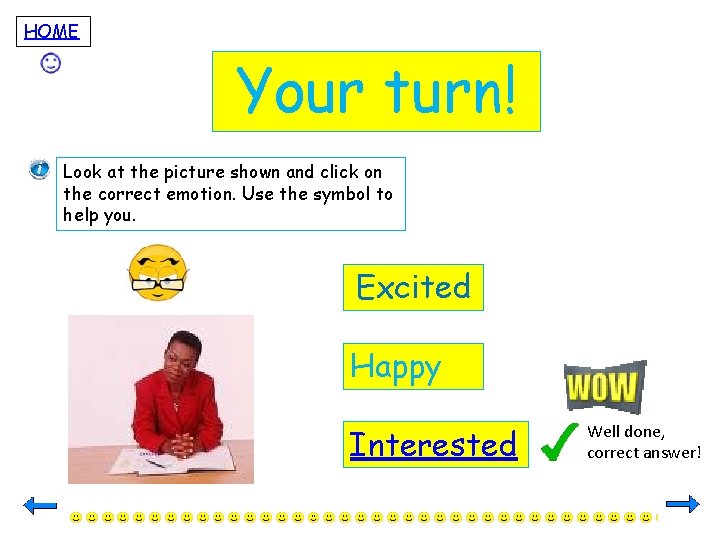 HOME

Your turn!

Look at the picture shown and click on the correct emotion. Use the symbol to help you.

Excited

Happy

Interested

WOW

Well done, correct answer!